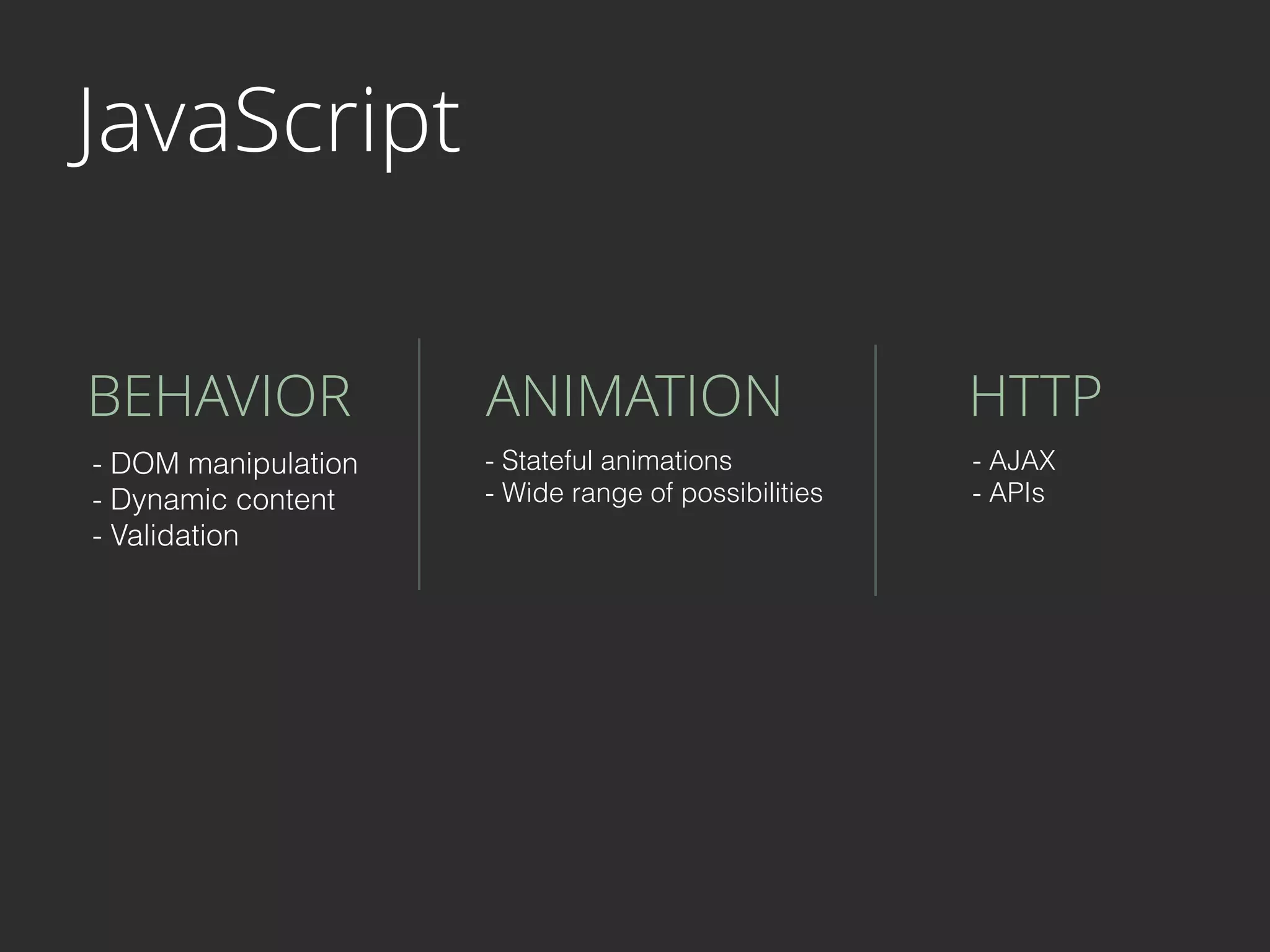 JavaScript

BEHAVIOR

- DOM manipulation
- Dynamic content
- Validation

ANIMATION

- Stateful animations
- Wide range of possibilities

HTTP

- AJAX
- APIs